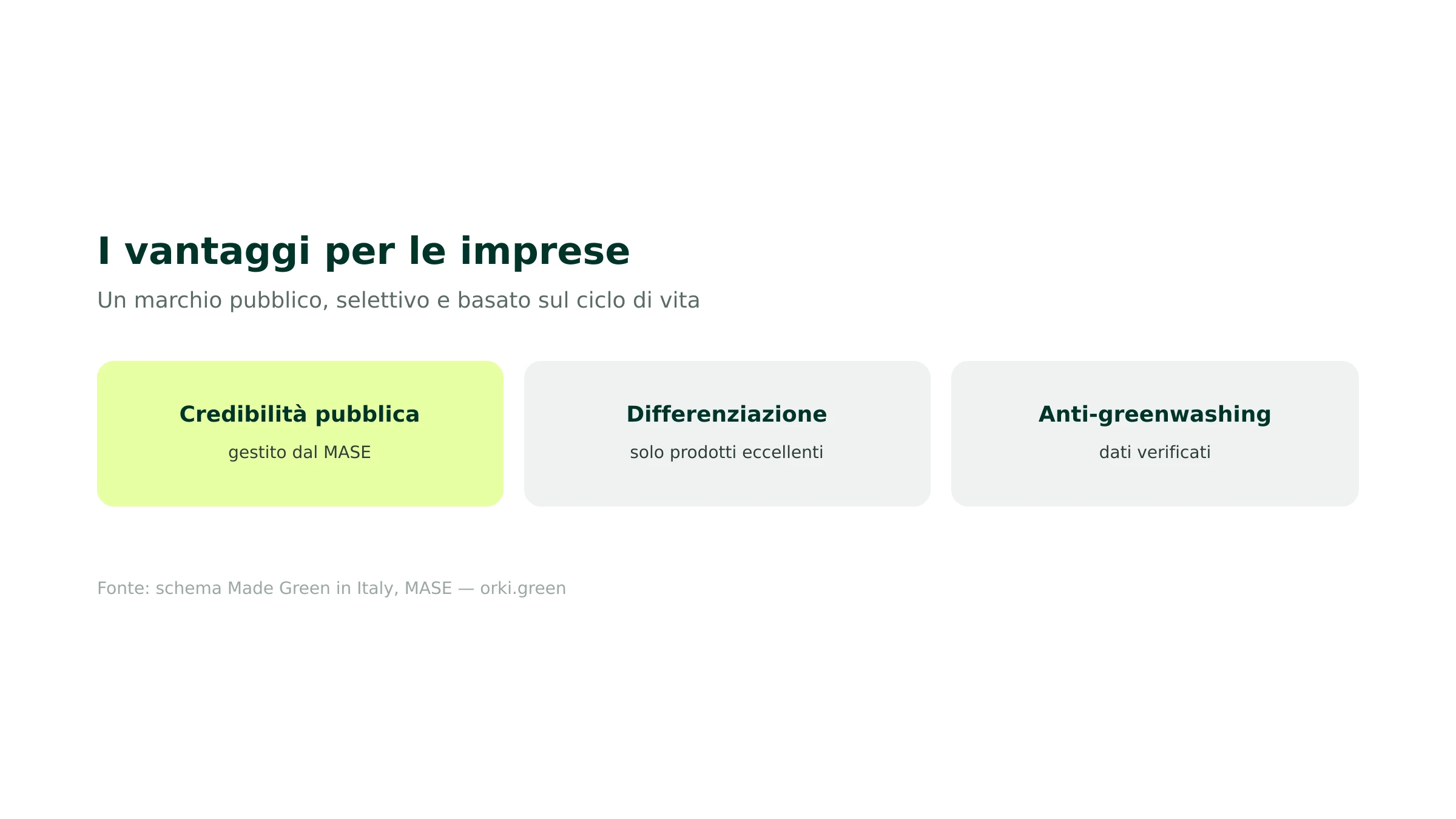 I vantaggi per le imprese

Un marchio pubblico, selettivo e basato sul ciclo di vita

Credibilità pubblica
gestito dal MASE

Differenziazione
solo prodotti eccellenti

Anti-greenwashing
dati verificati

Fonte: schema Made Green in Italy, MASE — orki.green